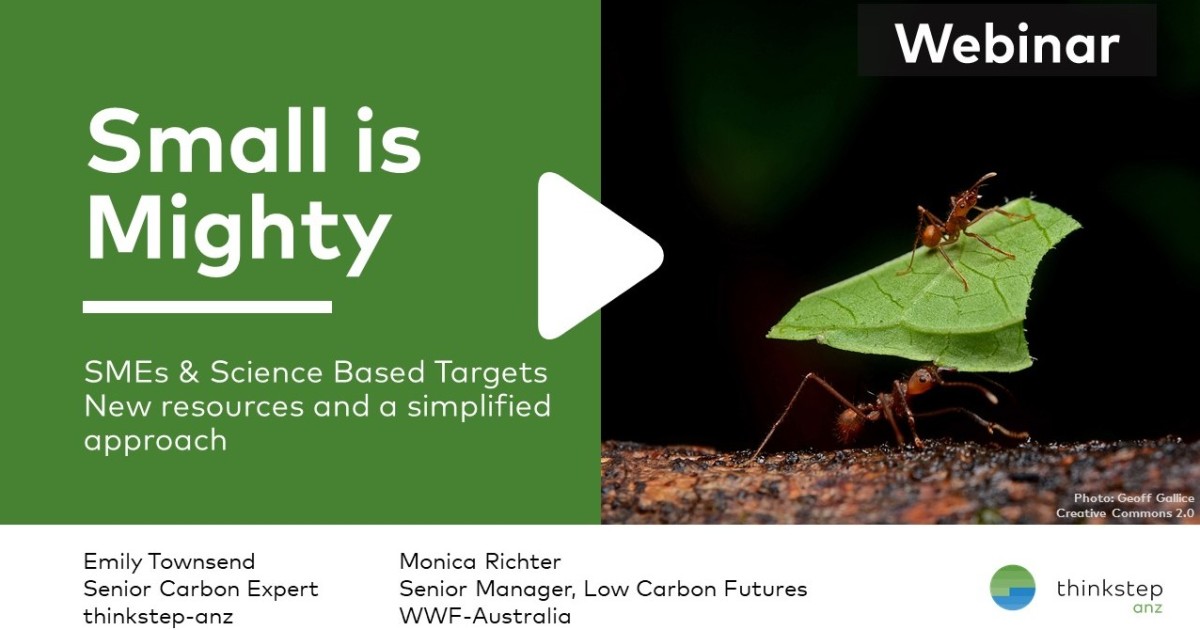 Webinar

Small is Mighty

SMEs & Science Based Targets
New resources and a simplified approach

Photo: Geoff Gallice
Creative Commons 2.0

Emily Townsend
Senior Carbon Expert
thinkstep-anz

Monica Richter
Senior Manager, Low Carbon Futures
WWF-Australia

thinkstep anz